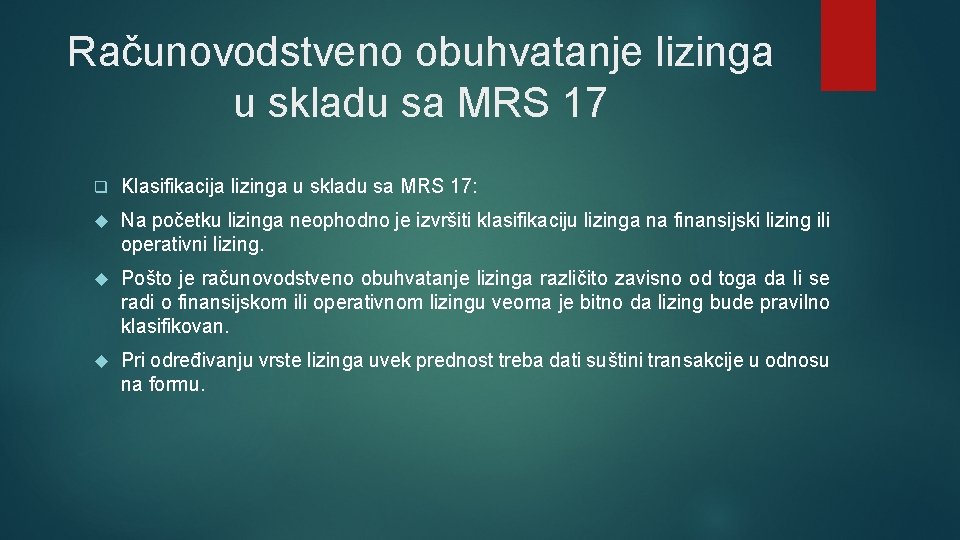 Računovodstveno obuhvatanje lizinga u skladu sa MRS 17

Klasifikacija lizinga u skladu sa MRS 17:

Na početku lizinga neophodno je izvršiti klasifikaciju lizinga na finansijski lizing ili operativni lizing.

Pošto je računovodstveno obuhvatanje lizinga različito zavisno od toga da li se radi o finansijskom ili operativnom lizingu veoma je bitno da lizing bude pravilno klasifikovan.

Pri određivanju vrste lizinga uvek prednost treba dati suštini transakcije u odnosu na formu.